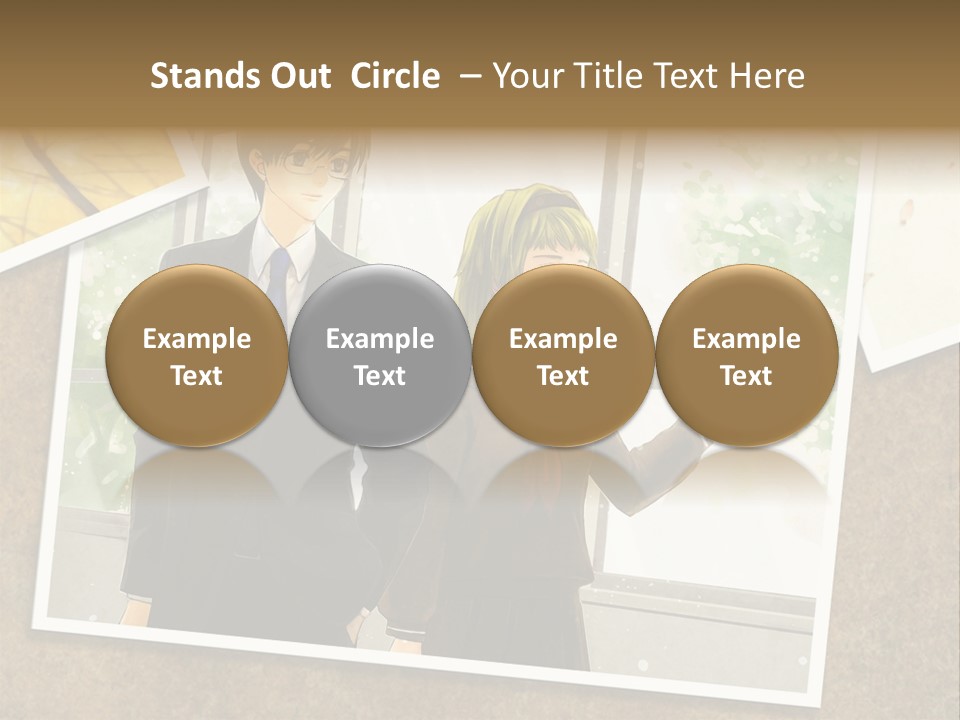 Stands Out Circle – Your Title Text Here

Example Text

Example Text

Example Text

Example Text